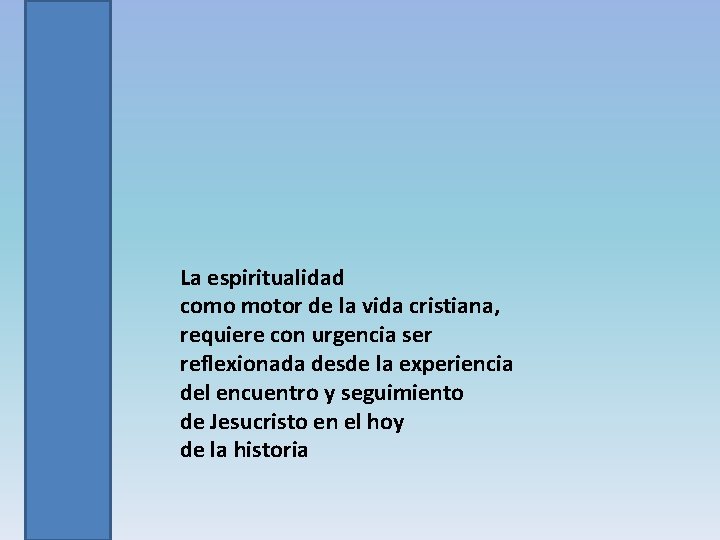 La espiritualidad
como motor de la vida cristiana,
requiere con urgencia ser
reflexionada desde la experiencia
del encuentro y seguimiento
de Jesucristo en el hoy
de la historia